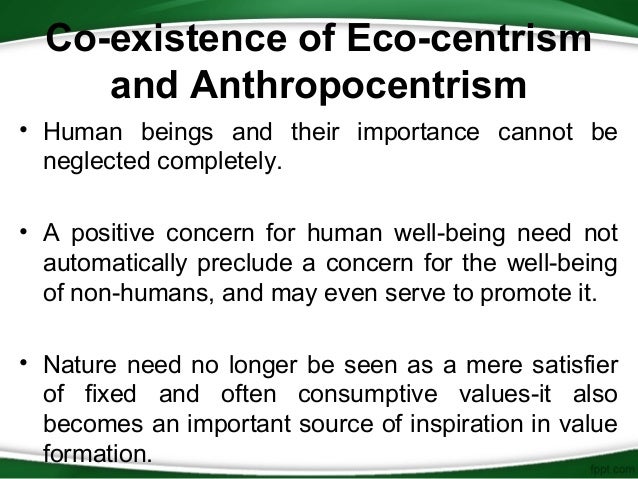 Co-existence of Eco-centrism and Anthropocentrism

• Human beings and their importance cannot be neglected completely.

• A positive concern for human well-being need not automatically preclude a concern for the well-being of non-humans, and may even serve to promote it.

• Nature need no longer be seen as a mere satisfier of fixed and often consumptive values-it also becomes an important source of inspiration in value formation.

fppt.com